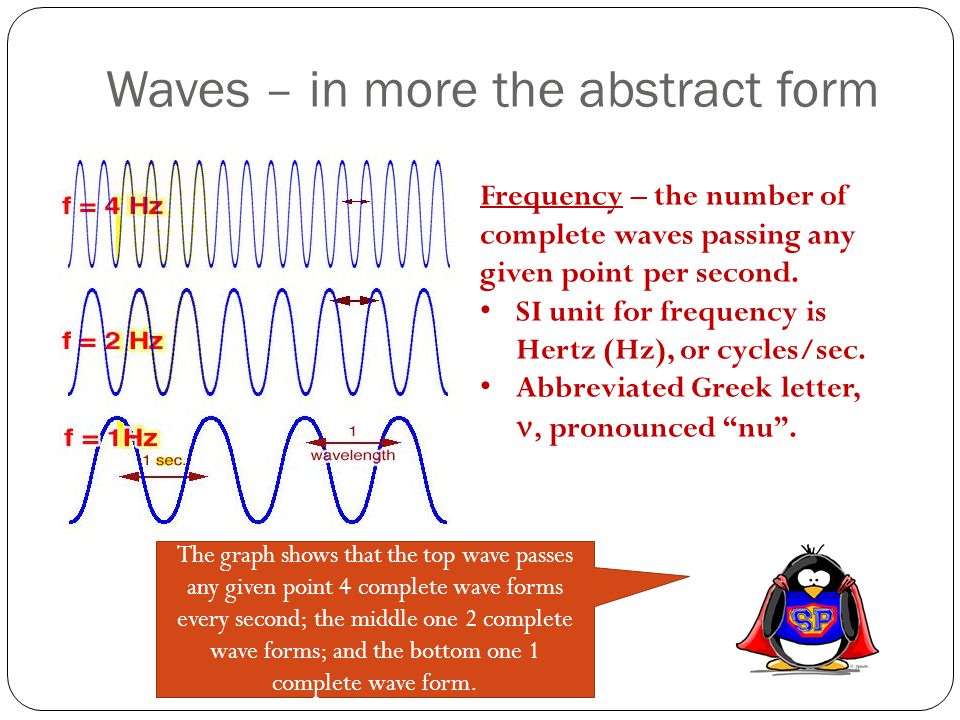 Waves – in more the abstract form

f = 4 Hz

f = 2 Hz

f = 1Hz

1 sec.

1 wavelength

Frequency – the number of complete waves passing any given point per second.

• SI unit for frequency is Hertz (Hz), or cycles/sec.
• Abbreviated Greek letter, ν, pronounced “nu”.

The graph shows that the top wave passes any given point 4 complete wave forms every second; the middle one 2 complete wave forms; and the bottom one 1 complete wave form.

SP